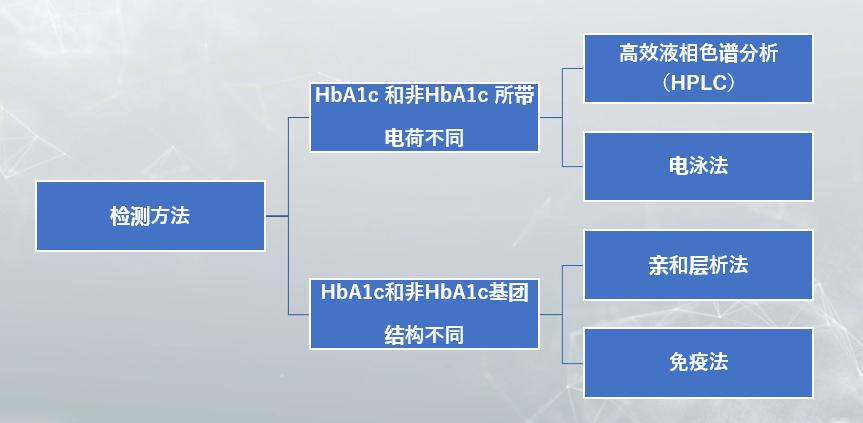 检测方法

HbA1c 和非HbA1c 所带电荷不同

高效液相色谱分析（HPLC）

电泳法

HbA1c和非HbA1c基团结构不同

亲和层析法

免疫法